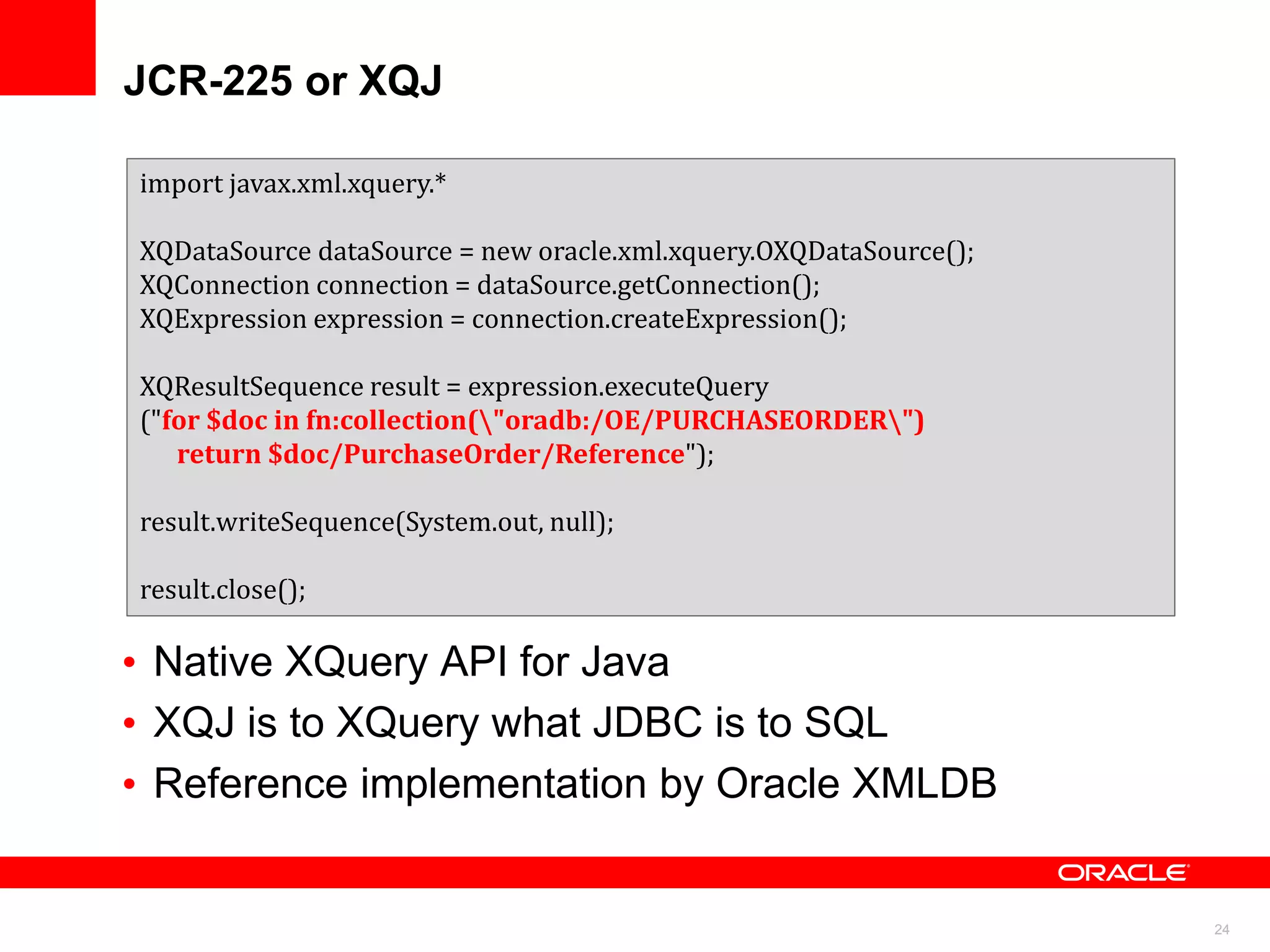 JCR-225 or XQJ

import javax.xml.xquery.*

XQDataSource dataSource = new oracle.xml.xquery.OXQDataSource();
XQConnection connection = dataSource.getConnection();
XQExpression expression = connection.createExpression();

XQResultSequence result = expression.executeQuery
("for $doc in fn:collection(\"oradb:/OE/PURCHASEORDER\")
return $doc/PurchaseOrder/Reference");

result.writeSequence(System.out, null);

result.close();

• Native XQuery API for Java
• XQJ is to XQuery what JDBC is to SQL
• Reference implementation by Oracle XMLDB

ORACLE

24